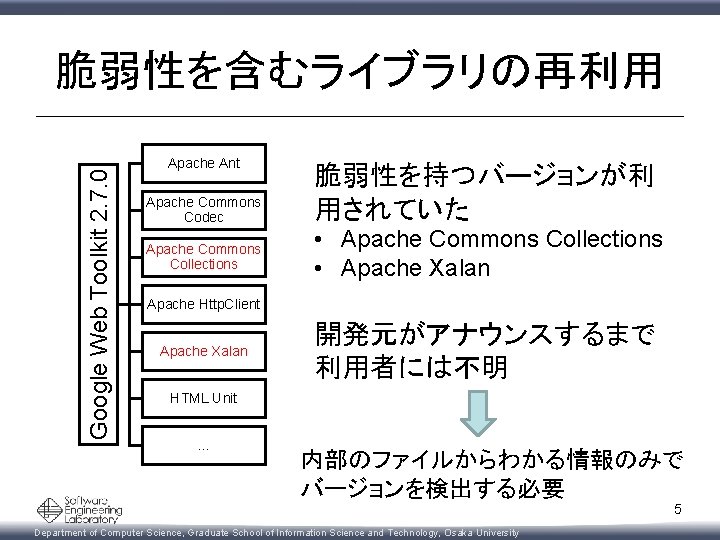 脆弱性を含むライブラリの再利用

Google Web Toolkit 2.7.0

Apache Ant

Apache Commons Codec

Apache Commons Collections

Apache HttpClient

Apache Xalan

HTML Unit

...

脆弱性を持つバージョンが利用されていた

• Apache Commons Collections
• Apache Xalan

開発元がアナウンスするまで利用者には不明

内部のファイルからわかる情報のみでバージョンを検出する必要

Software Engineering Laboratory

5

Department of Computer Science, Graduate School of Information Science and Technology, Osaka University